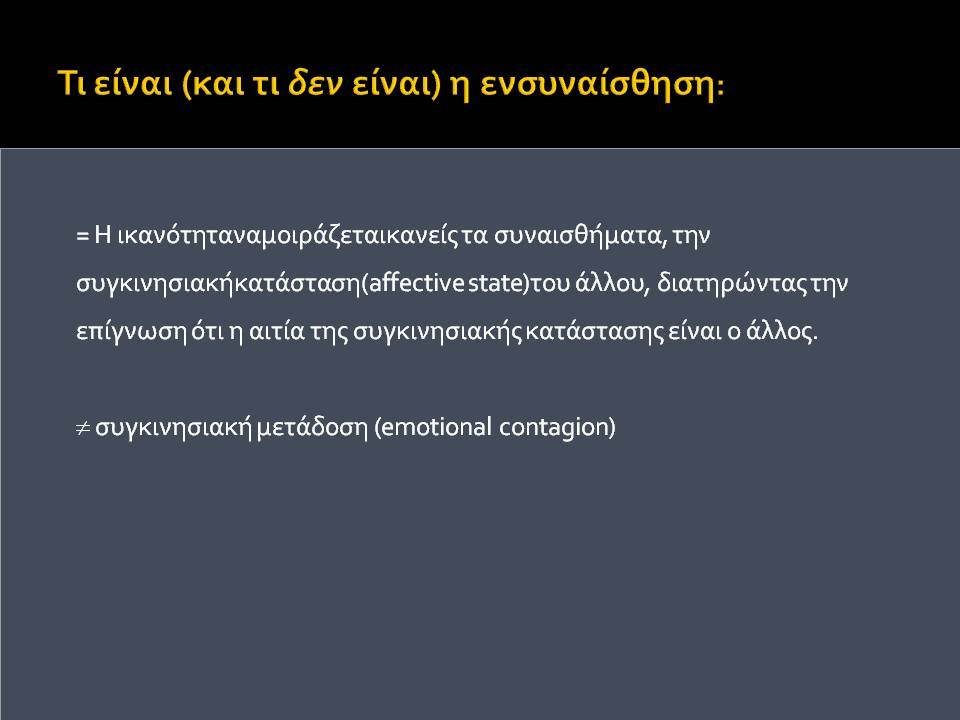 Τι είναι (και τι δεν είναι) η ενσυναίσθηση:

= Η ικανότητα να μοιράζεται κανείς τα συναισθήματα, την συγκινησιακή κατάσταση (affective state) του άλλου, διατηρώντας την επίγνωση ότι η αιτία της συγκινησιακής κατάστασης είναι ο άλλος.

$\neq$ συγκινησιακή μετάδοση (emotional contagion)